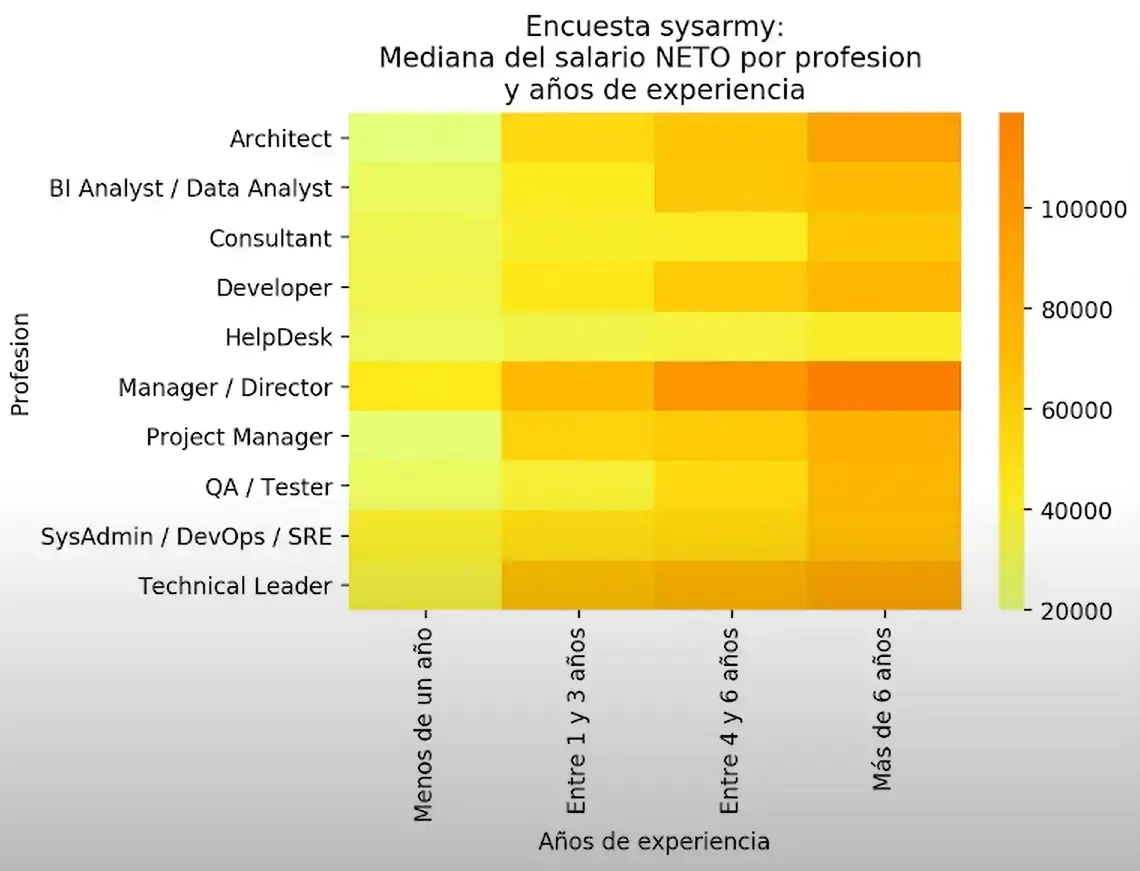 Encuesta sysarmy:
Mediana del salario NETO por profesion
y años de experiencia

Profesion

Architect
BI Analyst / Data Analyst
Consultant
Developer
HelpDesk
Manager / Director
Project Manager
QA / Tester
SysAdmin / DevOps / SRE
Technical Leader

Menos de un año
Entre 1 y 3 años
Entre 4 y 6 años
Más de 6 años

Años de experiencia

100000
80000
60000
40000
20000